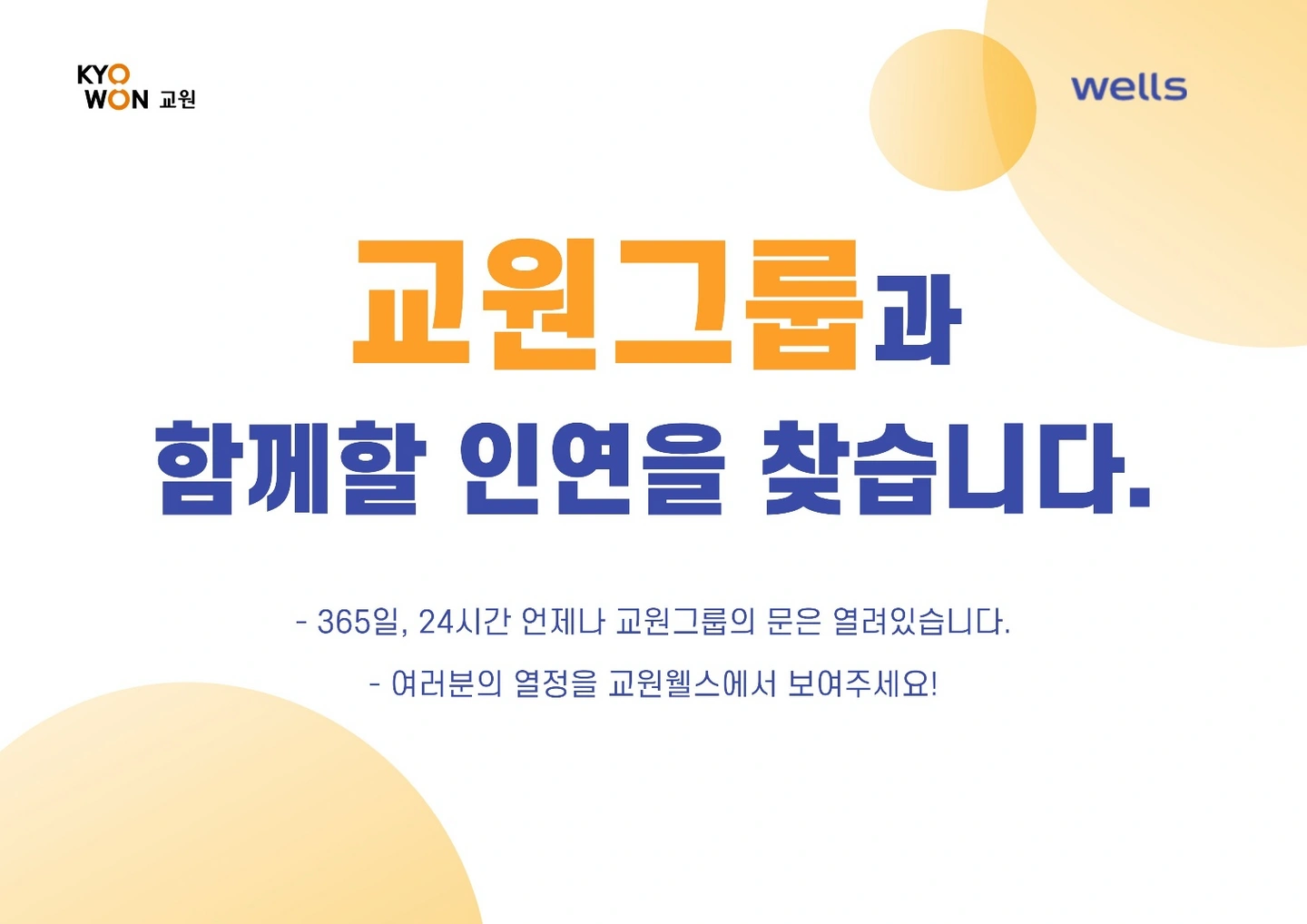 KYO WON 교원

wells

교원그룹과

함께할 인연을 찾습니다.

- 365일, 24시간 언제나 교원그룹의 문은 열려있습니다.

- 여러분의 열정을 교원웰스에서 보여주세요!